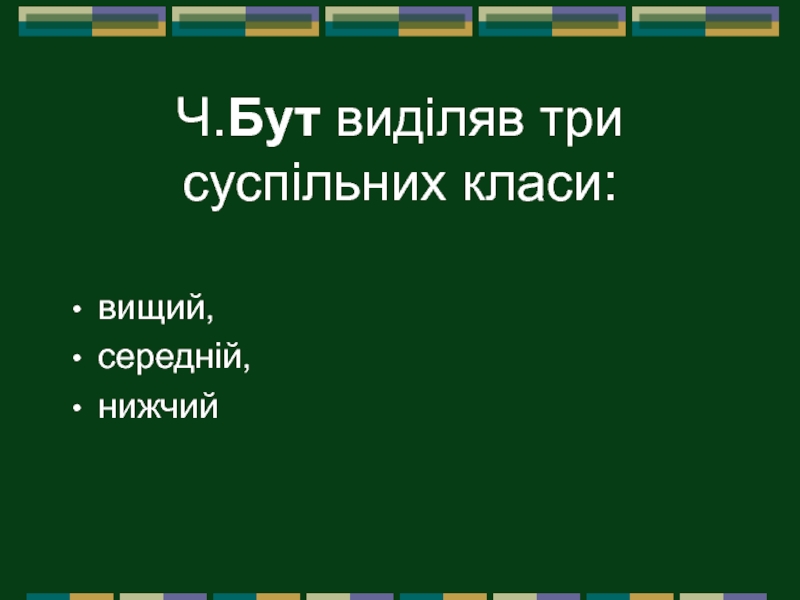 Ч.Бут виділяв три суспільних класи:

• вищий,
• середній,
• нижчий